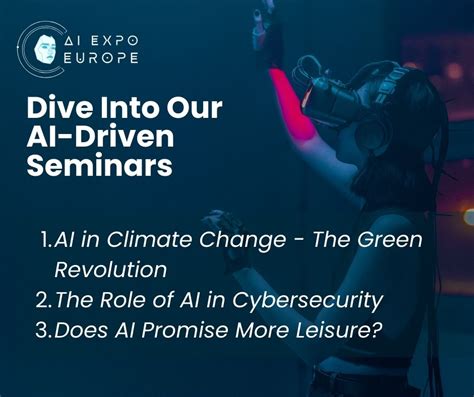 AI EXPO EUROPE

Dive Into Our AI-Driven Seminars

1. AI in Climate Change - The Green Revolution
2. The Role of AI in Cybersecurity
3. Does AI Promise More Leisure?